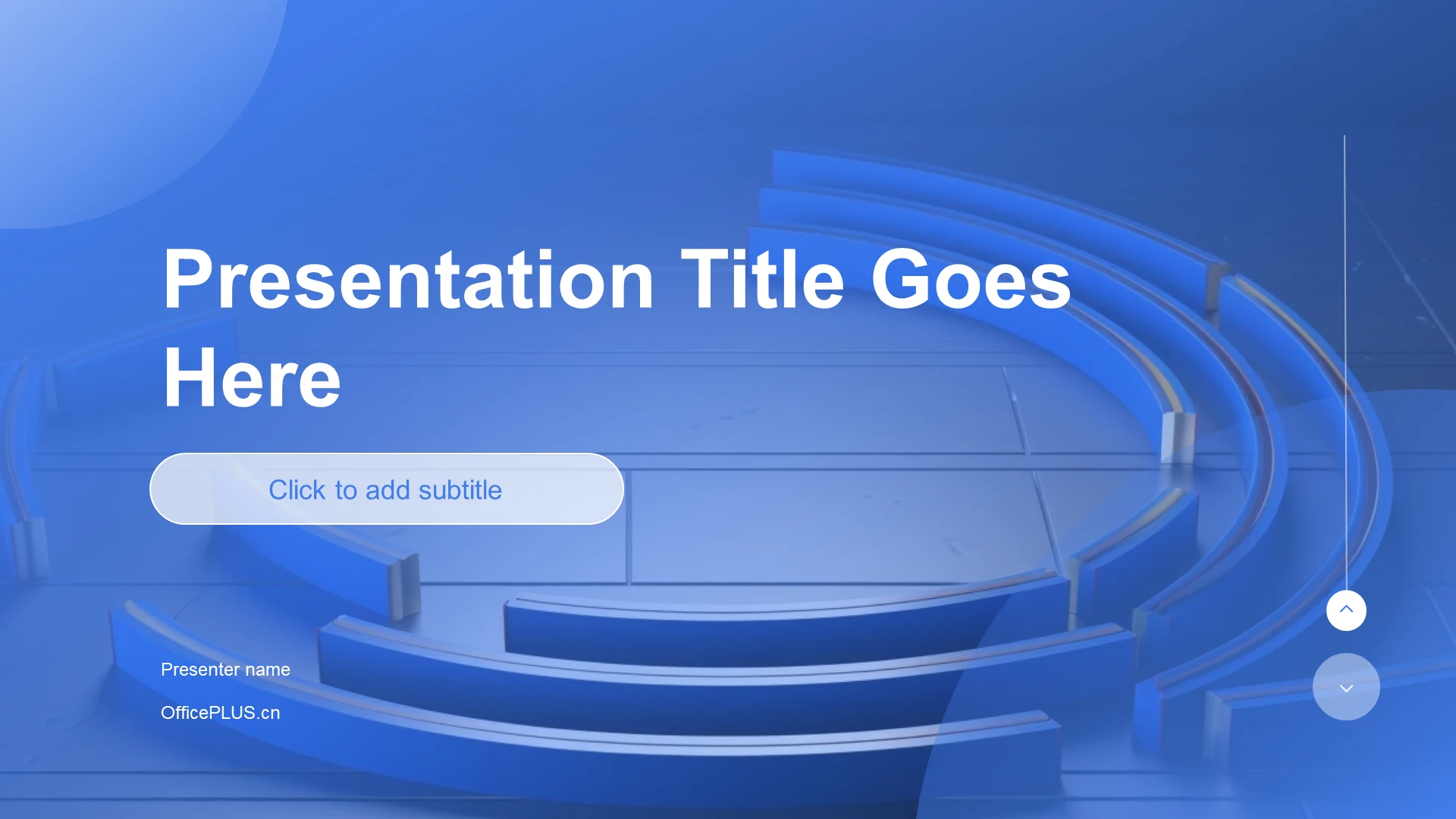 Presentation Title Goes Here

Click to add subtitle

Presenter name

OfficePLUS.cn